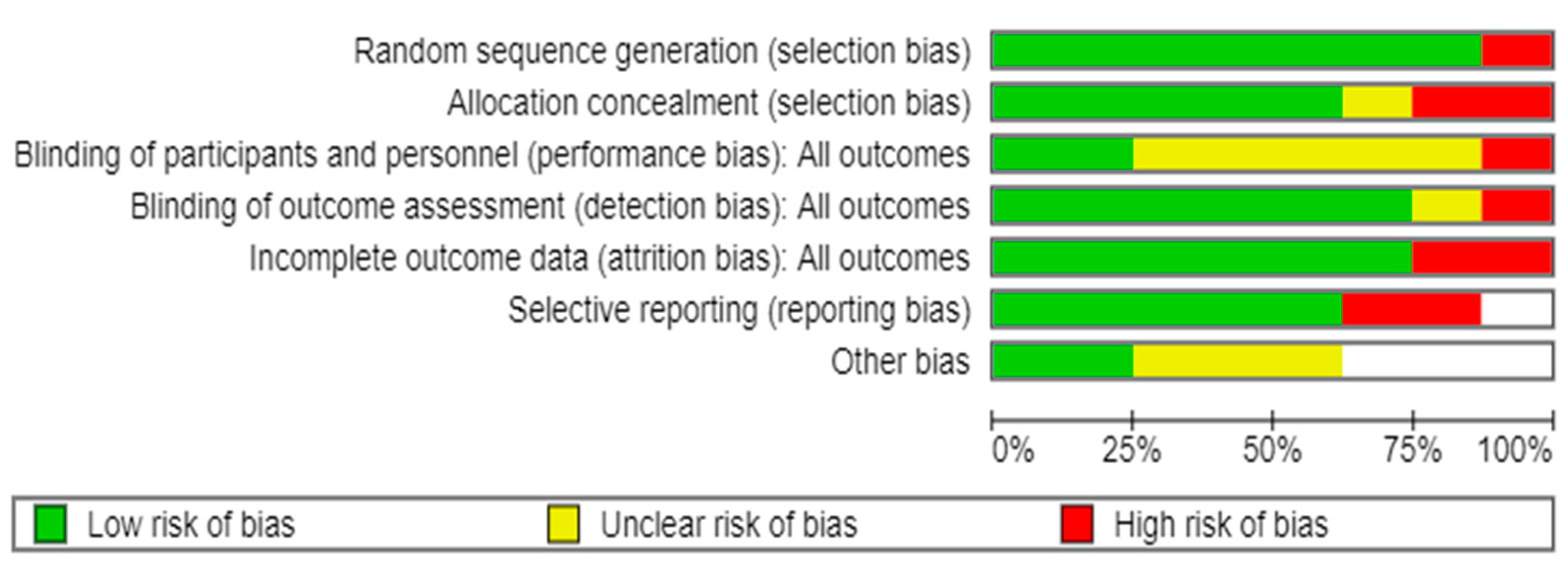 Random sequence generation (selection bias)
Allocation concealment (selection bias)
Blinding of participants and personnel (performance bias): All outcomes
Blinding of outcome assessment (detection bias): All outcomes
Incomplete outcome data (attrition bias): All outcomes
Selective reporting (reporting bias)
Other bias

0% 25% 50% 75% 100%

Low risk of bias
Unclear risk of bias
High risk of bias